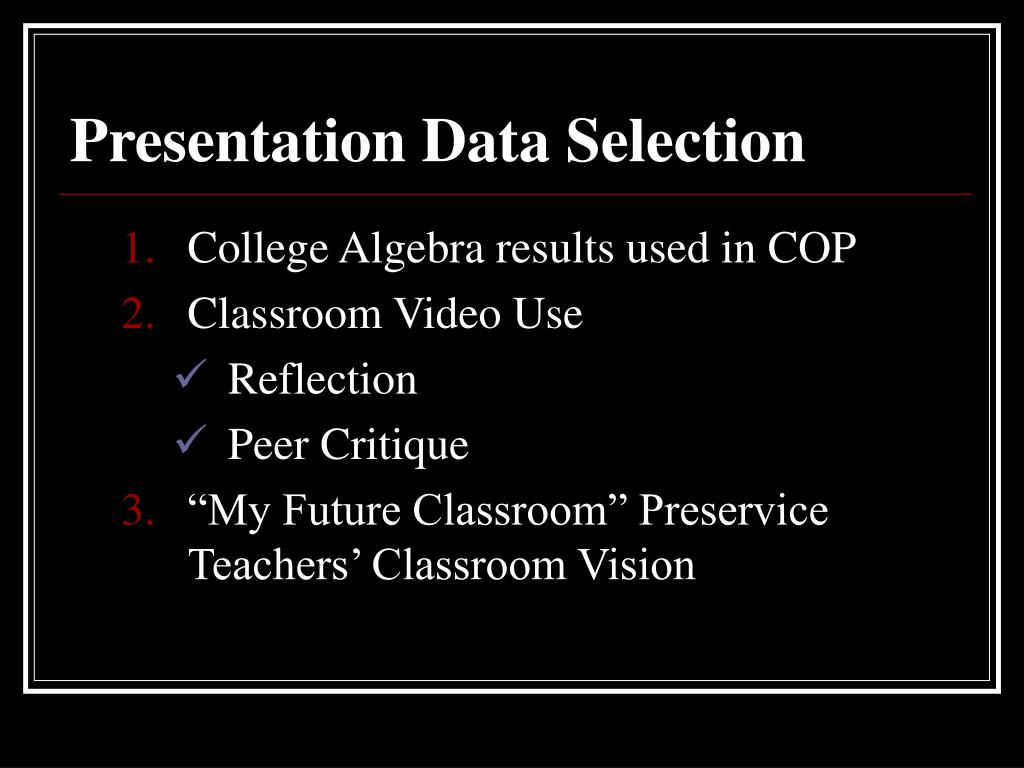 Presentation Data Selection

1. College Algebra results used in COP
2. Classroom Video Use
✓ Reflection
✓ Peer Critique
3. “My Future Classroom” Preservice Teachers’ Classroom Vision